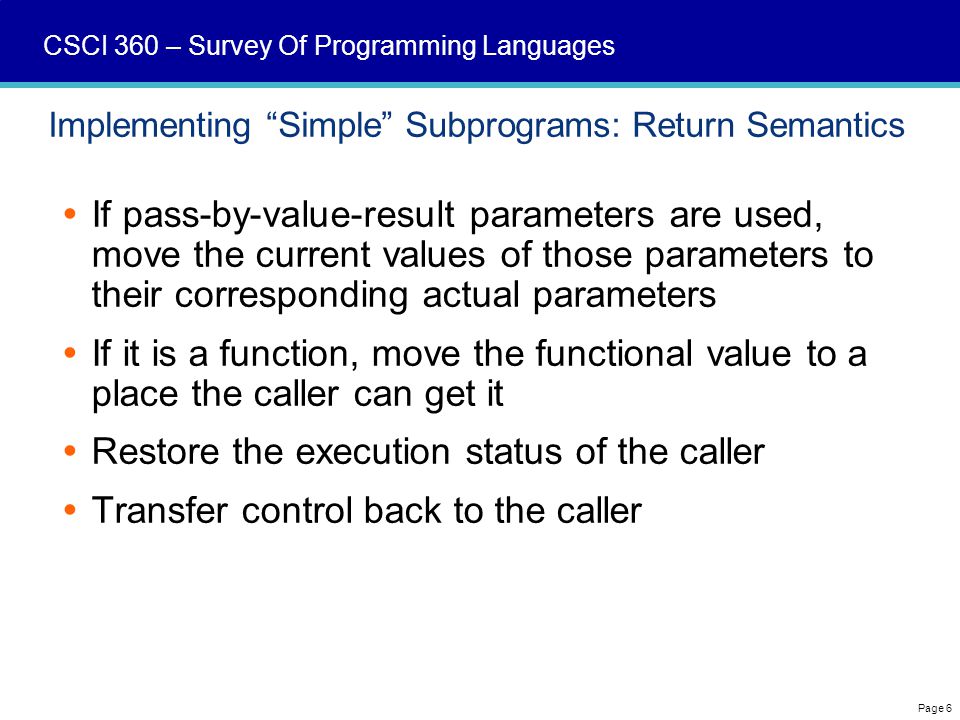 CSCI 360 – Survey Of Programming Languages

Implementing “Simple” Subprograms: Return Semantics

• If pass-by-value-result parameters are used, move the current values of those parameters to their corresponding actual parameters

• If it is a function, move the functional value to a place the caller can get it

• Restore the execution status of the caller

• Transfer control back to the caller

Page 6